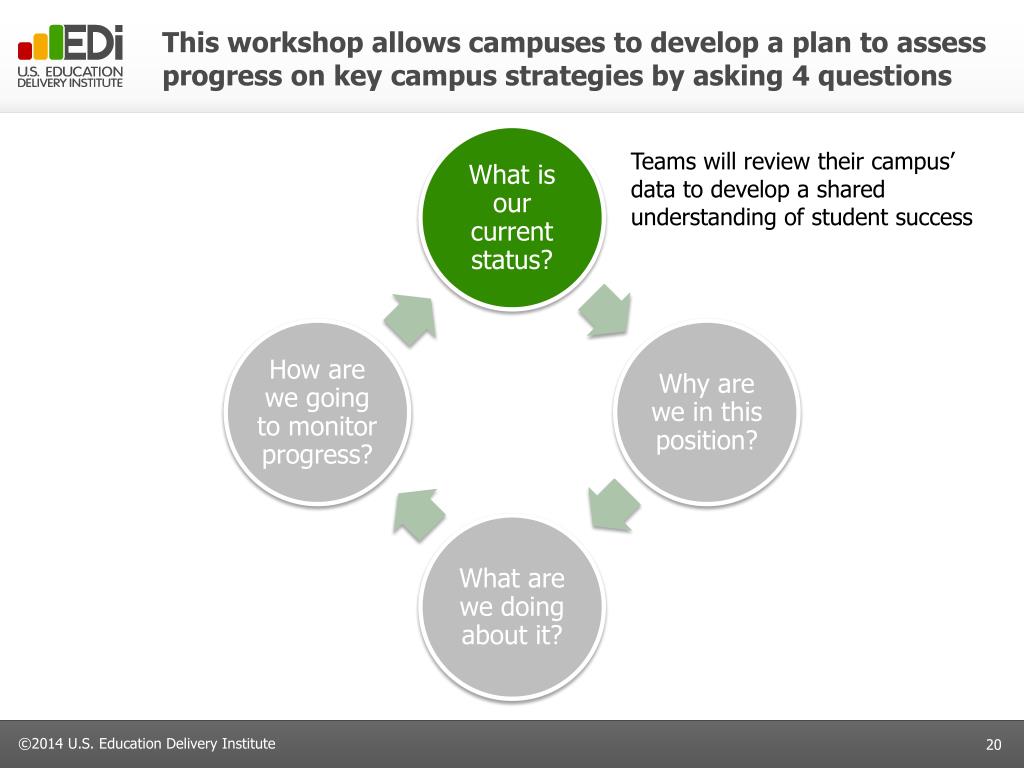 EDi
U.S. EDUCATION DELIVERY INSTITUTE

This workshop allows campuses to develop a plan to assess progress on key campus strategies by asking 4 questions

What is our current status?

Teams will review their campus' data to develop a shared understanding of student success

Why are we in this position?

What are we doing about it?

How are we going to monitor progress?

©2014 U.S. Education Delivery Institute

20